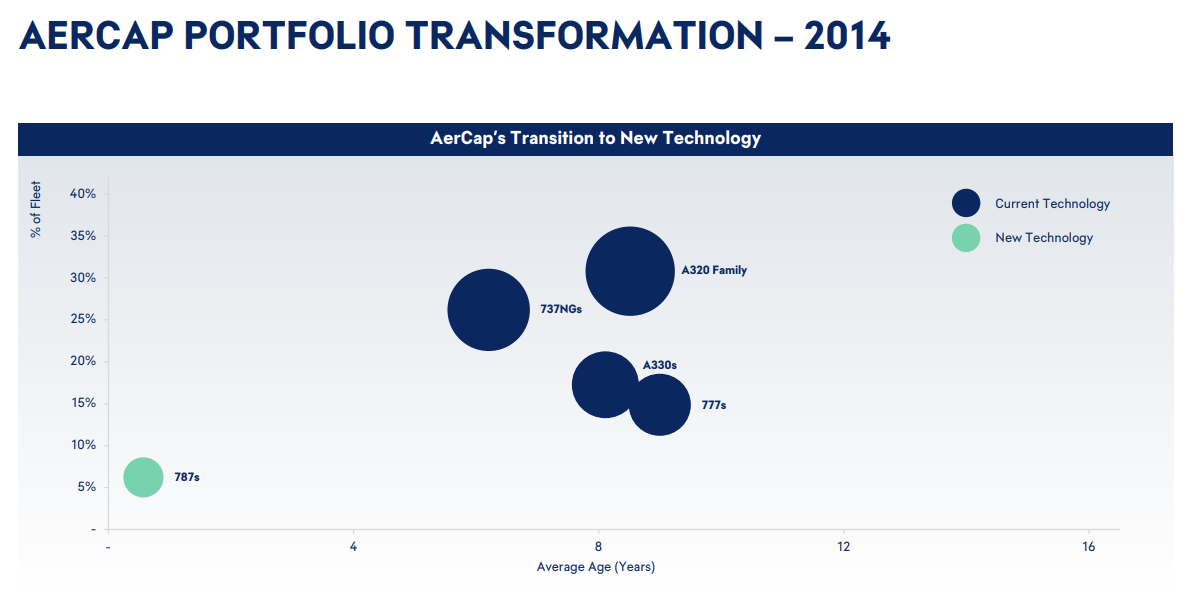 AERCAP PORTFOLIO TRANSFORMATION – 2014

AerCap's Transition to New Technology

% of Fleet

40%
35%
30%
25%
20%
15%
10%
5%
-

Current Technology
New Technology

A320 Family
737NGs
A330s
777s
787s

-
4
8
12
16
Average Age (Years)